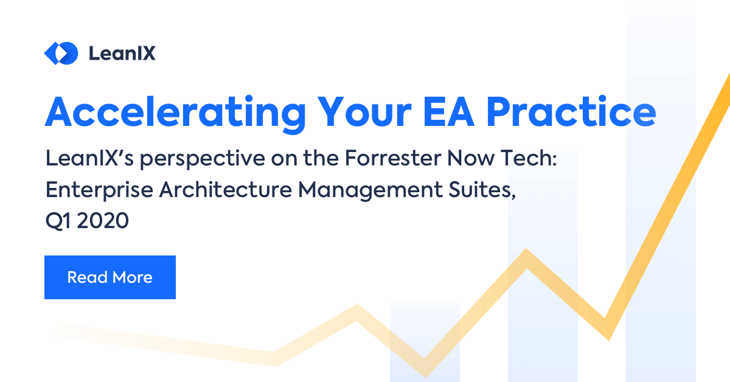 LeanIX

Accelerating Your EA Practice

LeanIX's perspective on the Forrester Now Tech: Enterprise Architecture Management Suites, Q1 2020

Read More